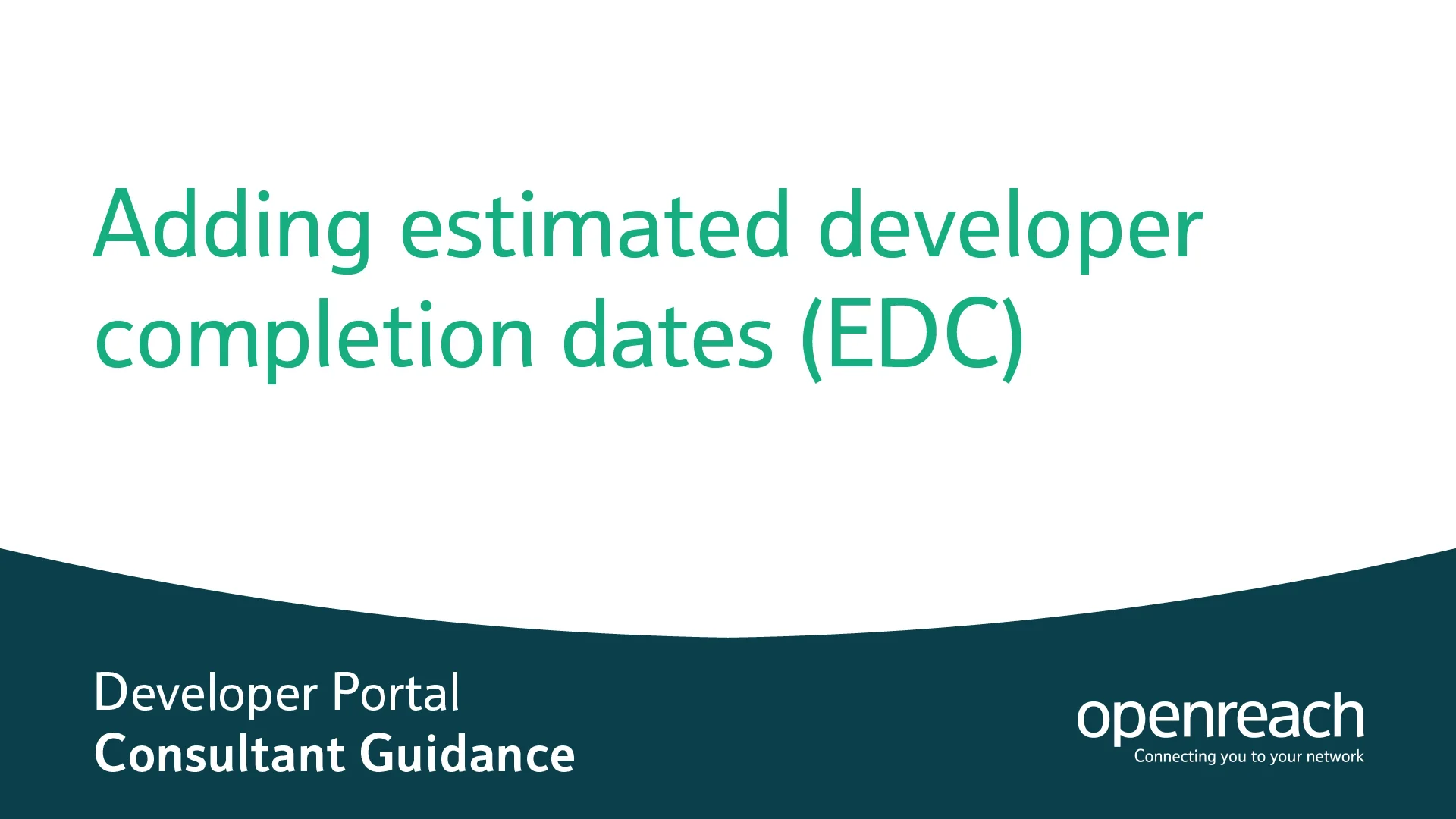 Adding estimated developer completion dates (EDC)

Developer Portal
Consultant Guidance

openreach
Connecting you to your network